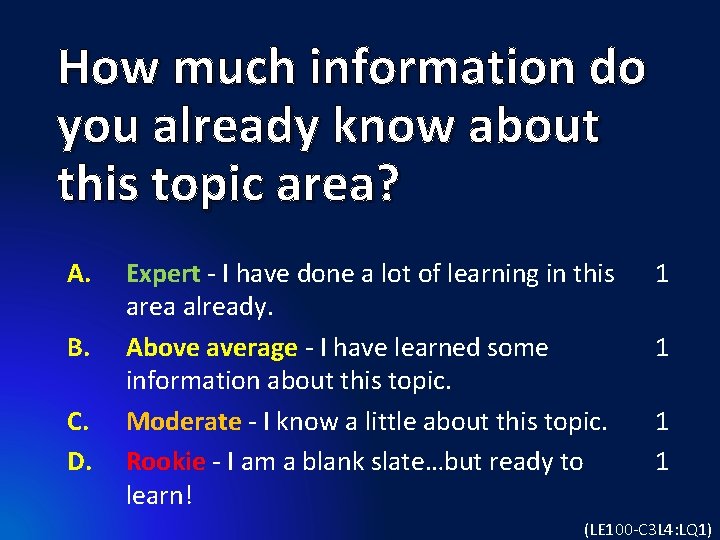 How much information do you already know about this topic area?

A. Expert - I have done a lot of learning in this area already. 1

B. Above average - I have learned some information about this topic. 1

C. Moderate - I know a little about this topic. 1

D. Rookie - I am a blank slate…but ready to learn! 1

(LE100-C3L4:LQ1)